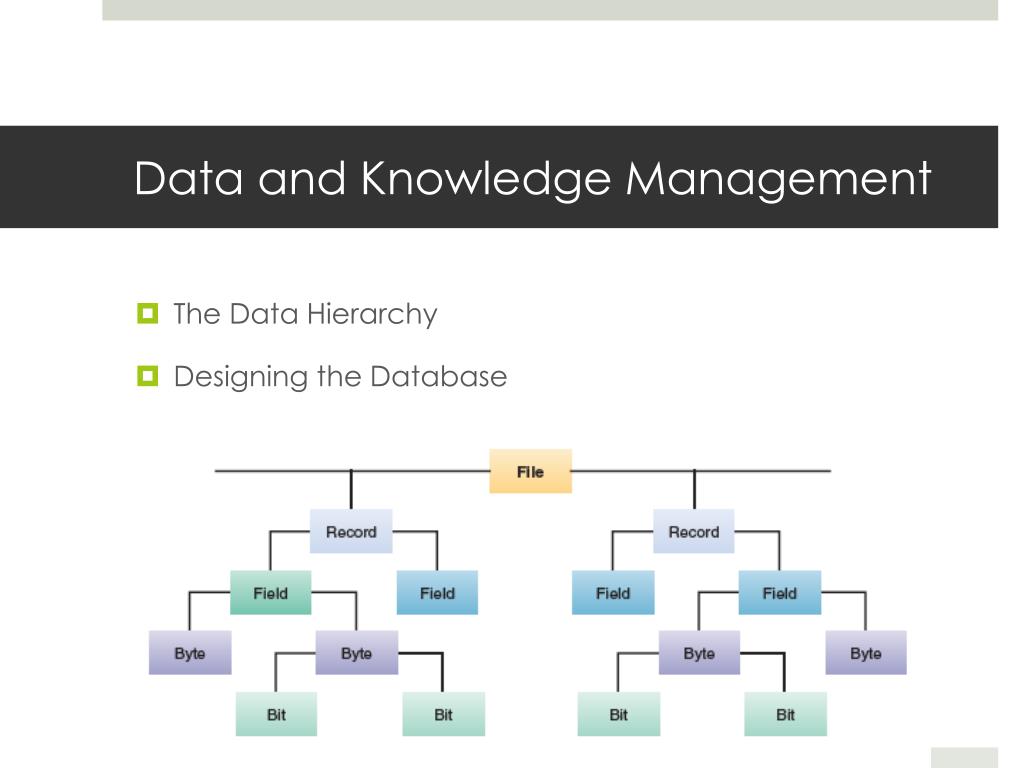 Data and Knowledge Management

The Data Hierarchy

Designing the Database

File

Record

Record

Field

Field

Field

Field

Byte

Byte

Byte

Byte

Bit

Bit

Bit

Bit